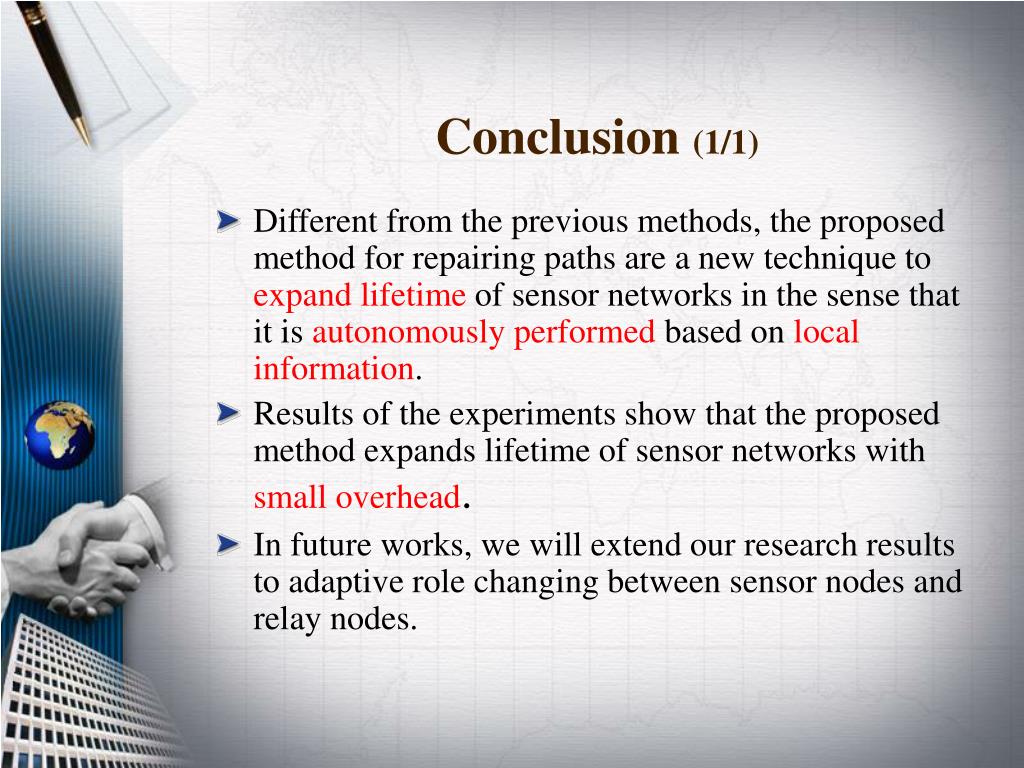 Conclusion (1/1)

Different from the previous methods, the proposed method for repairing paths are a new technique to expand lifetime of sensor networks in the sense that it is autonomously performed based on local information.

Results of the experiments show that the proposed method expands lifetime of sensor networks with small overhead.

In future works, we will extend our research results to adaptive role changing between sensor nodes and relay nodes.